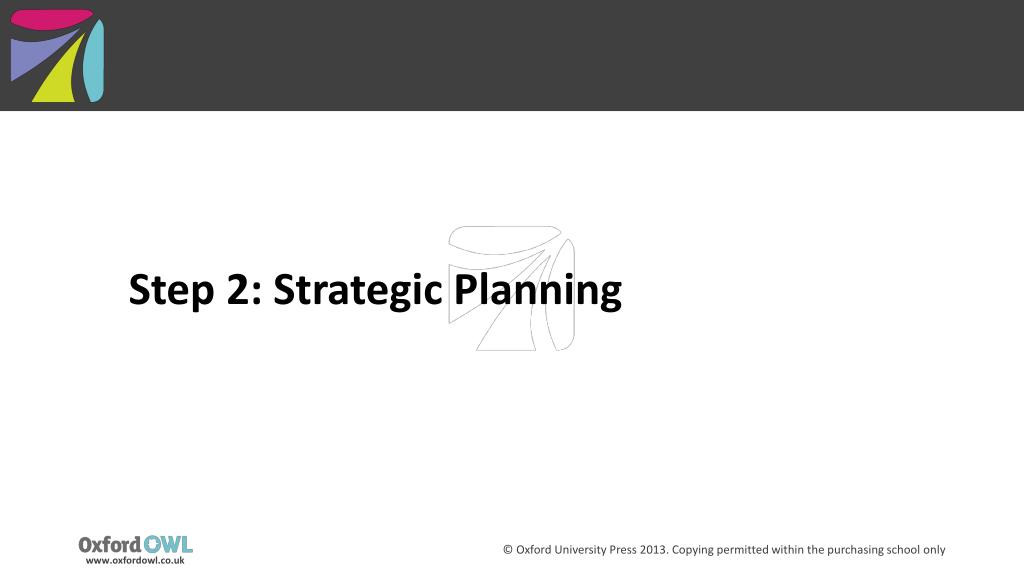 Step 2: Strategic Planning

Oxford OWL
www.oxfordowl.co.uk

© Oxford University Press 2013. Copying permitted within the purchasing school only